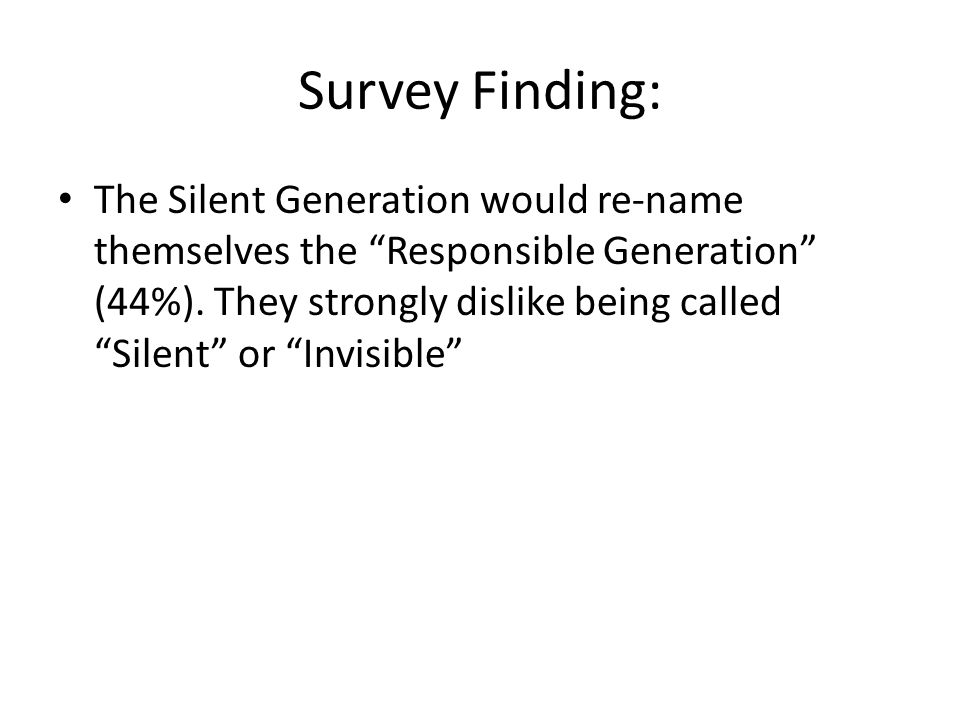 Survey Finding:

• The Silent Generation would re-name themselves the “Responsible Generation” (44%). They strongly dislike being called “Silent” or “Invisible”